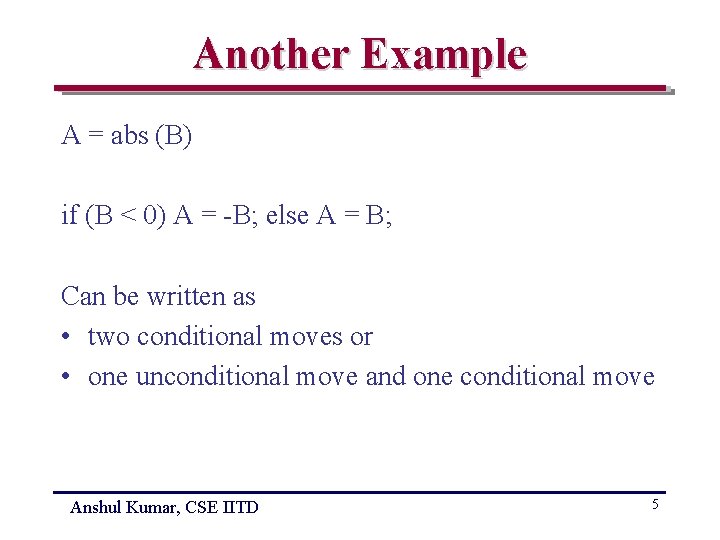 Another Example

A = abs (B)

if (B < 0) A = -B; else A = B;

Can be written as
• two conditional moves or
• one unconditional move and one conditional move

Anshul Kumar, CSE IITD

5